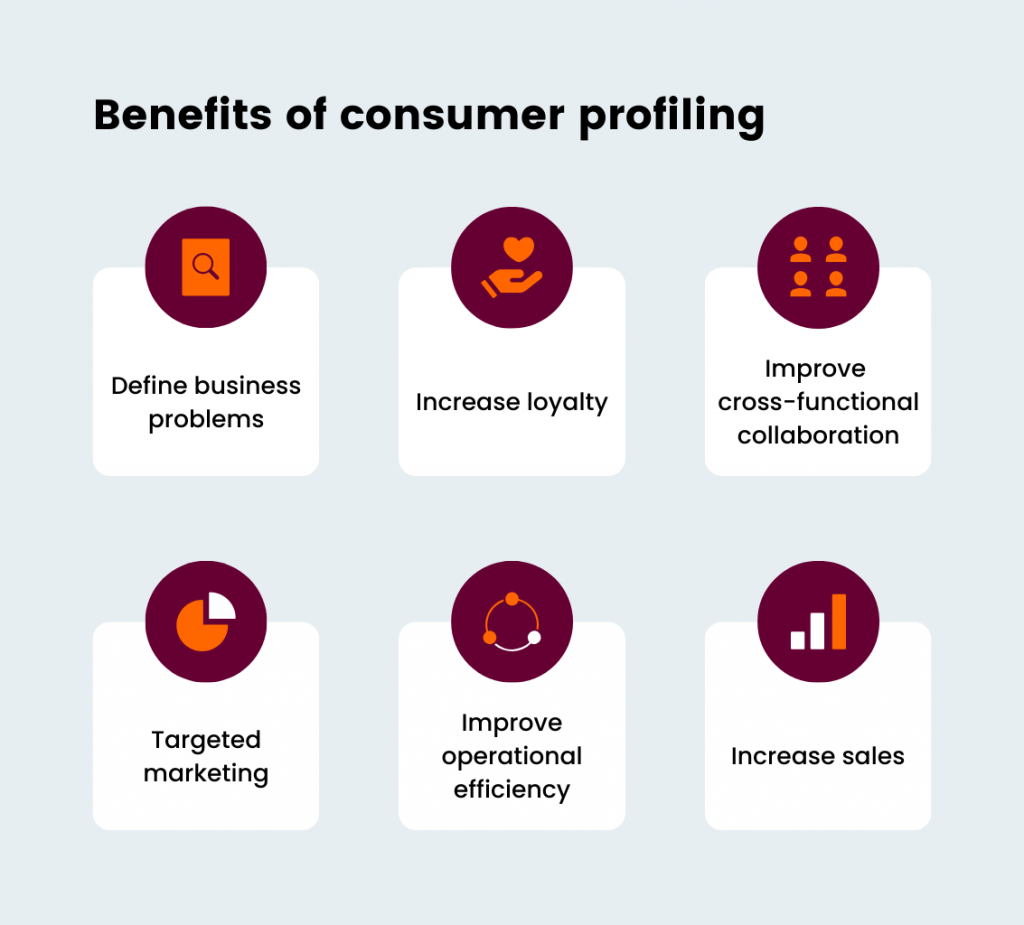 Benefits of consumer profiling

Define business problems

Increase loyalty

Improve cross-functional collaboration

Targeted marketing

Improve operational efficiency

Increase sales